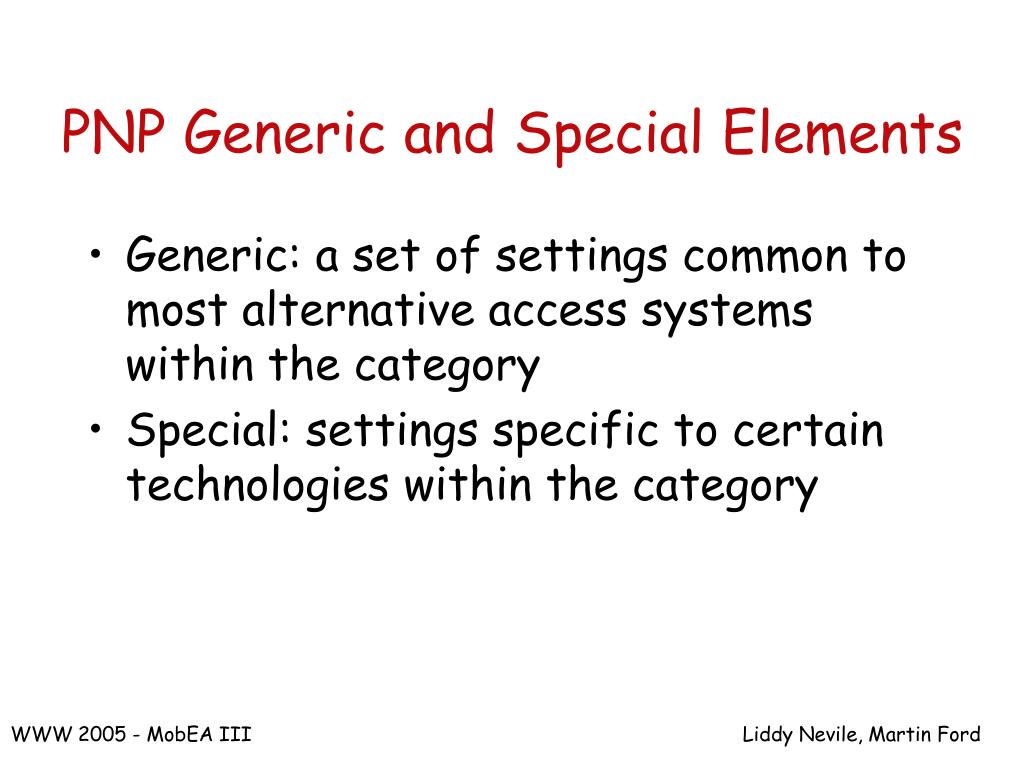 PNP Generic and Special Elements

• Generic: a set of settings common to most alternative access systems within the category
• Special: settings specific to certain technologies within the category

WWW 2005 - MobEA III

Liddy Nevile, Martin Ford